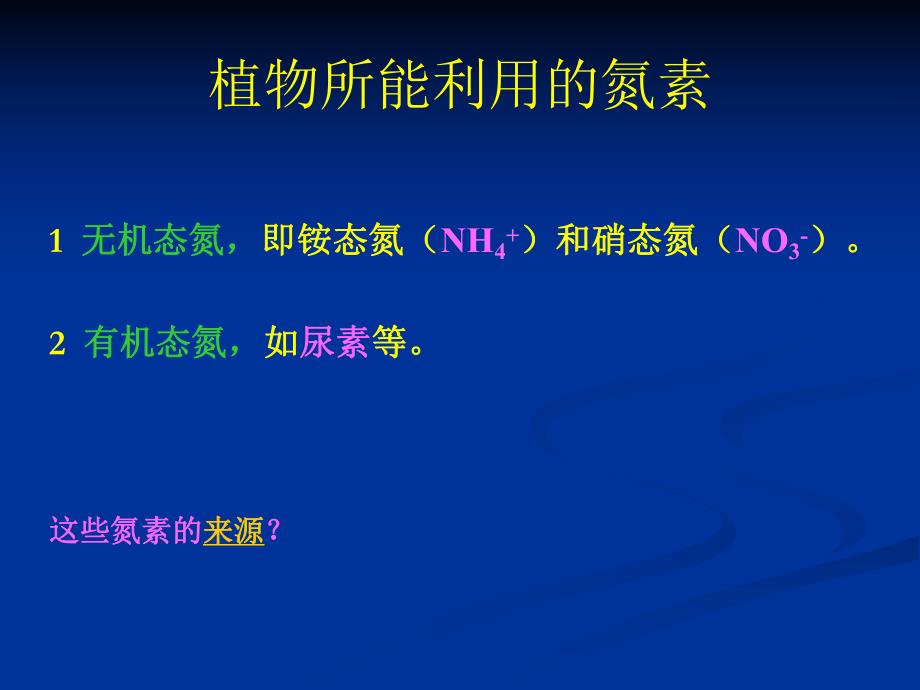 植物所能利用的氮素

1 无机态氮，即铵态氮（$NH_4^+$）和硝态氮（$NO_3^-$）。

2 有机态氮，如尿素等。

这些氮素的来源？